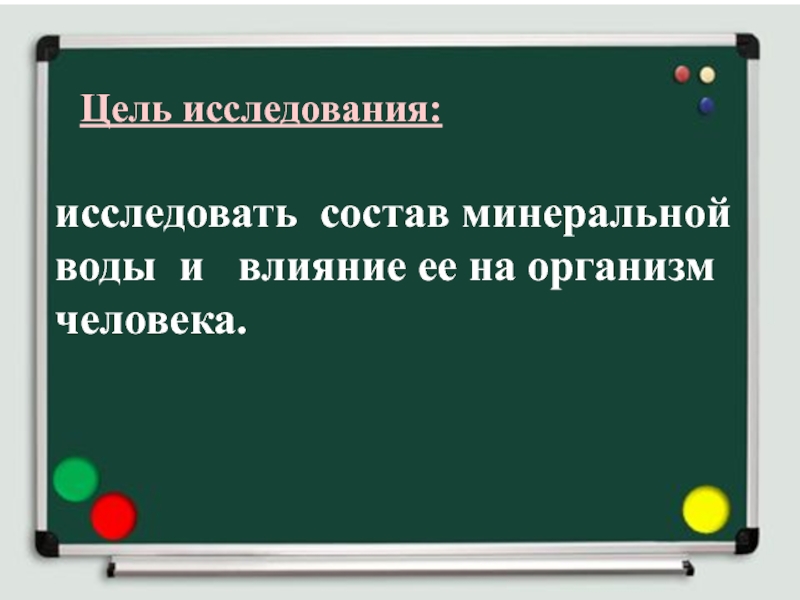 Цель исследования:

исследовать состав минеральной воды и влияние ее на организм человека.